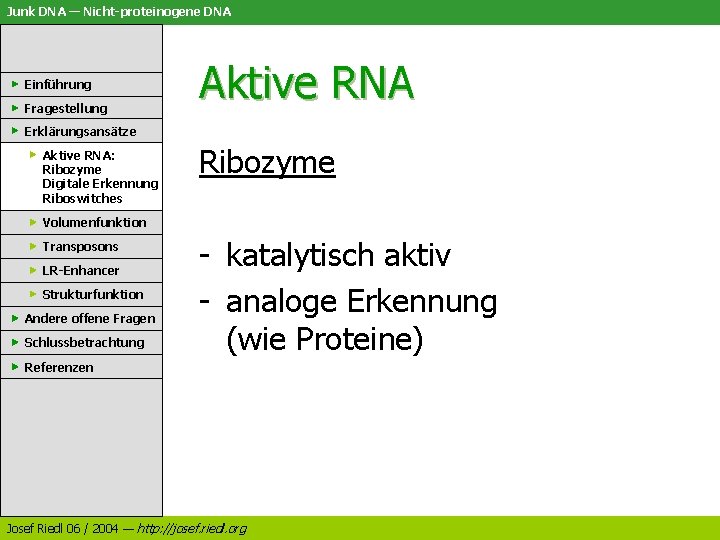 Junk DNA — Nicht-proteinogene DNA

Einführung
Fragestellung
Erklärungsansätze
Aktive RNA: Ribozyme Digitale Erkennung Riboswitches
Volumenfunktion
Transposons
LR-Enhancer
Strukturfunktion
Andere offene Fragen
Schlussbetrachtung
Referenzen

Aktive RNA

Ribozyme

- katalytisch aktiv
- analoge Erkennung (wie Proteine)

Josef Riedl 06 / 2004 — http://josef.riedl.org